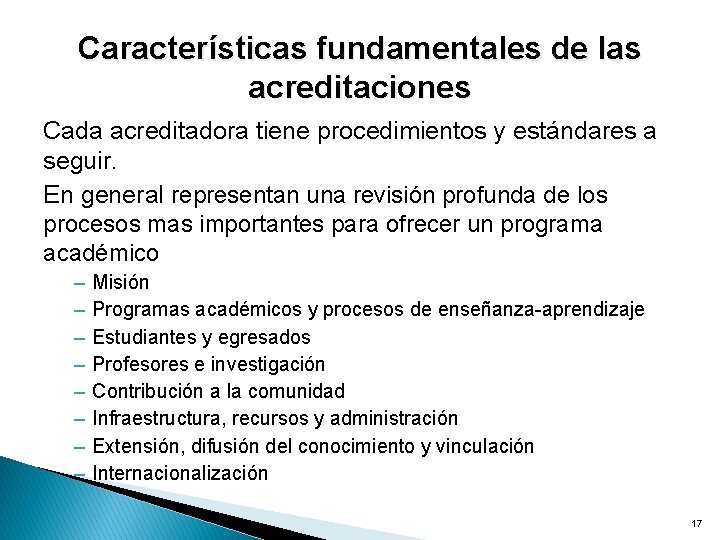 Características fundamentales de las acreditaciones

Cada acreditadora tiene procedimientos y estándares a seguir.

En general representan una revisión profunda de los procesos mas importantes para ofrecer un programa académico

– Misión
– Programas académicos y procesos de enseñanza-aprendizaje
– Estudiantes y egresados
– Profesores e investigación
– Contribución a la comunidad
– Infraestructura, recursos y administración
– Extensión, difusión del conocimiento y vinculación
– Internacionalización

17